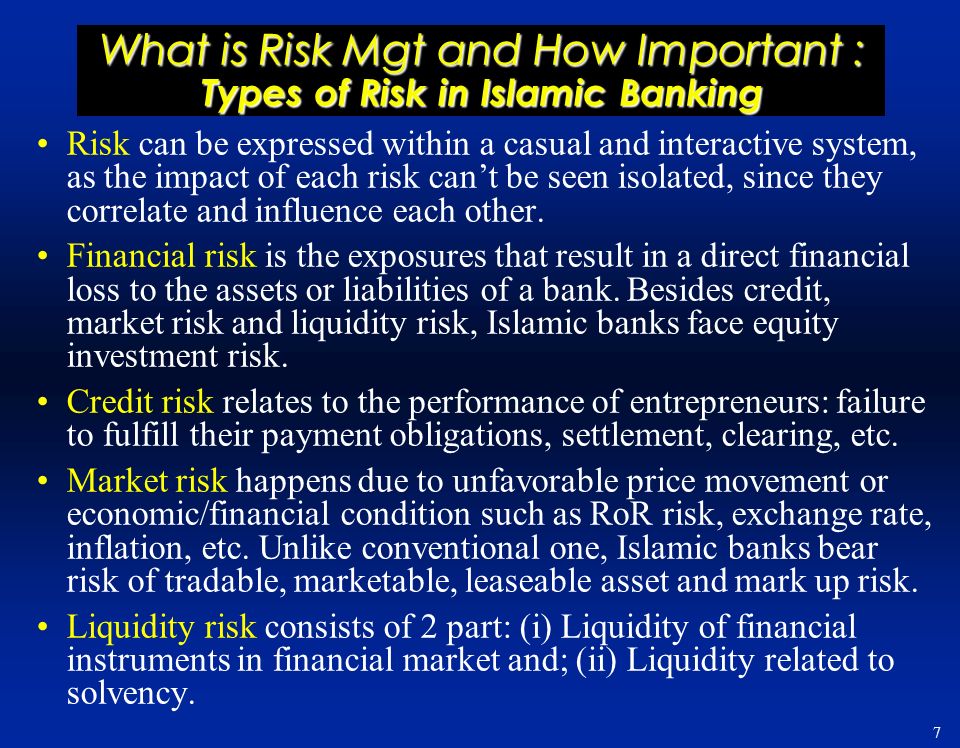 What is Risk Mgt and How Important :
Types of Risk in Islamic Banking

• Risk can be expressed within a casual and interactive system, as the impact of each risk can't be seen isolated, since they correlate and influence each other.
• Financial risk is the exposures that result in a direct financial loss to the assets or liabilities of a bank. Besides credit, market risk and liquidity risk, Islamic banks face equity investment risk.
• Credit risk relates to the performance of entrepreneurs: failure to fulfill their payment obligations, settlement, clearing, etc.
• Market risk happens due to unfavorable price movement or economic/financial condition such as RoR risk, exchange rate, inflation, etc. Unlike conventional one, Islamic banks bear risk of tradable, marketable, leaseable asset and mark up risk.
• Liquidity risk consists of 2 part: (i) Liquidity of financial instruments in financial market and; (ii) Liquidity related to solvency.

7